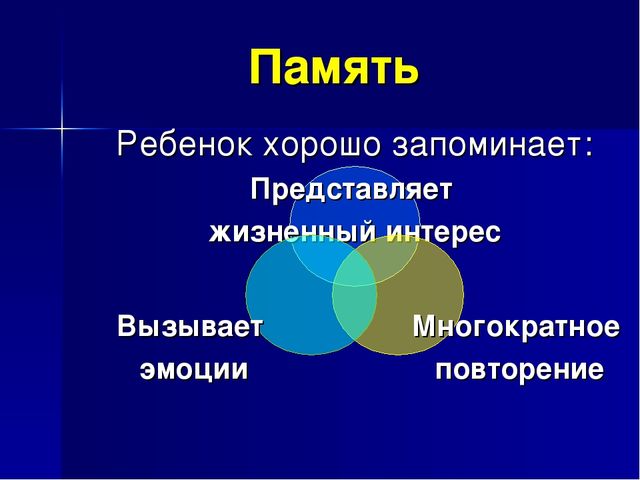 Память

Ребенок хорошо запоминает:

Представляет жизненный интерес

Вызывает эмоции

Многократное повторение